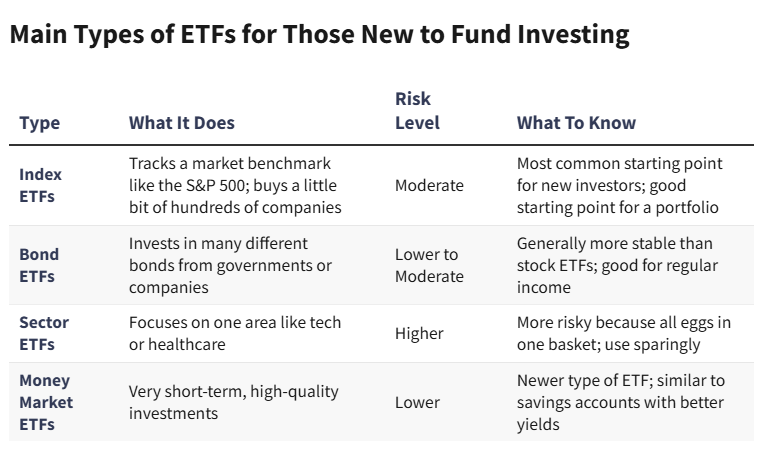 Main Types of ETFs for Those New to Fund Investing

| Type | What It Does | Risk Level | What To Know |
|---|---|---|---|
| Index ETFs | Tracks a market benchmark like the S&P 500; buys a little bit of hundreds of companies | Moderate | Most common starting point for new investors; good starting point for a portfolio |
| Bond ETFs | Invests in many different bonds from governments or companies | Lower to Moderate | Generally more stable than stock ETFs; good for regular income |
| Sector ETFs | Focuses on one area like tech or healthcare | Higher | More risky because all eggs in one basket; use sparingly |
| Money Market ETFs | Very short-term, high-quality investments | Lower | Newer type of ETF; similar to savings accounts with better yields |